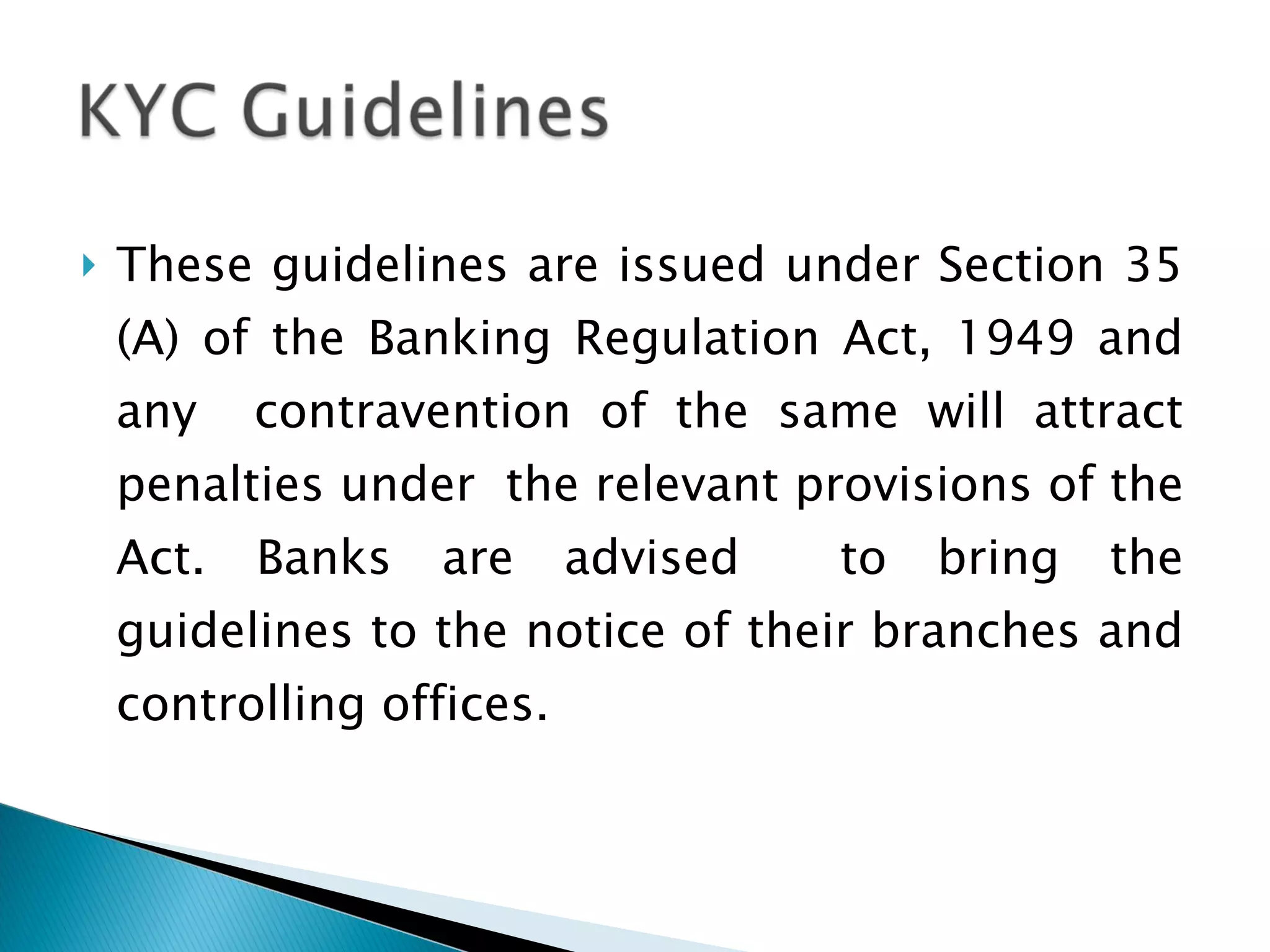 KYC Guidelines

These guidelines are issued under Section 35 (A) of the Banking Regulation Act, 1949 and any contravention of the same will attract penalties under the relevant provisions of the Act. Banks are advised to bring the guidelines to the notice of their branches and controlling offices.